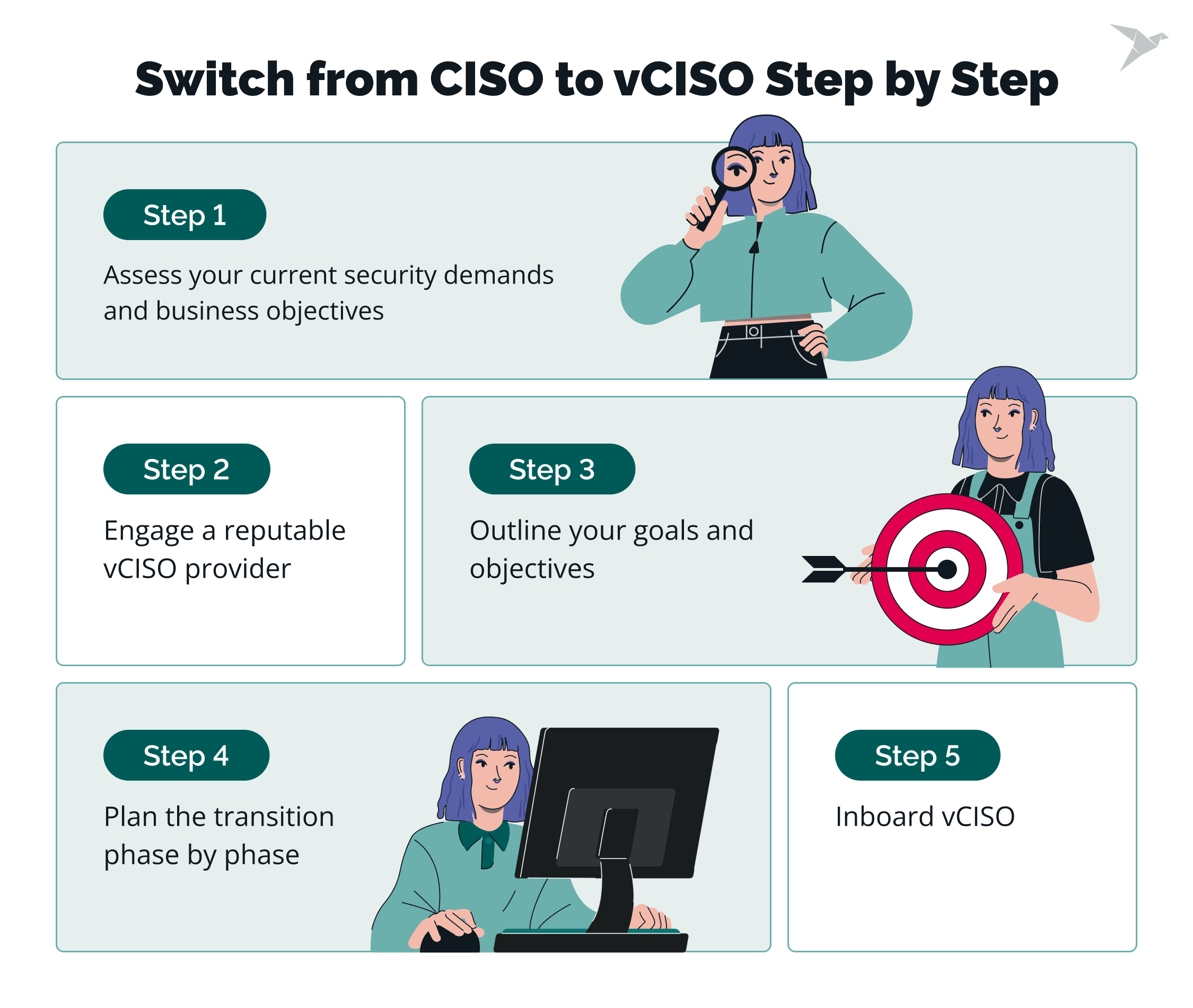 Switch from CISO to vCISO Step by Step

Step 1

Assess your current security demands and business objectives

Step 2

Engage a reputable vCISO provider

Step 3

Outline your goals and objectives

Step 4

Plan the transition phase by phase

Step 5

Inboard vCISO